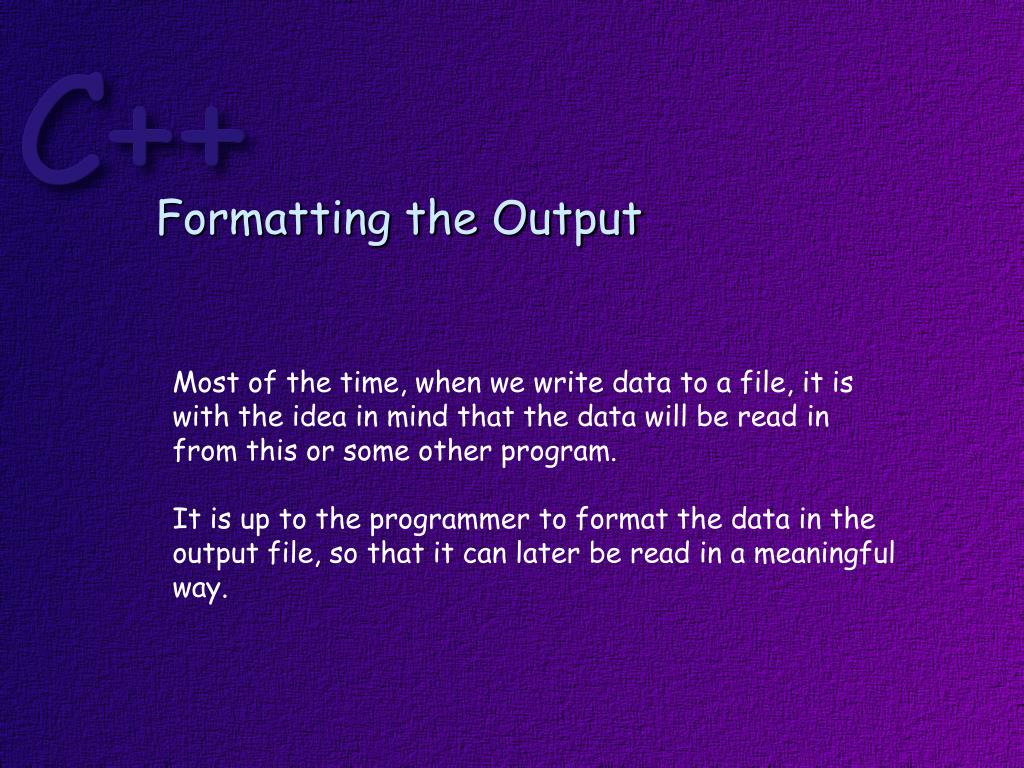 C++

Formatting the Output

Most of the time, when we write data to a file, it is with the idea in mind that the data will be read in from this or some other program.

It is up to the programmer to format the data in the output file, so that it can later be read in a meaningful way.